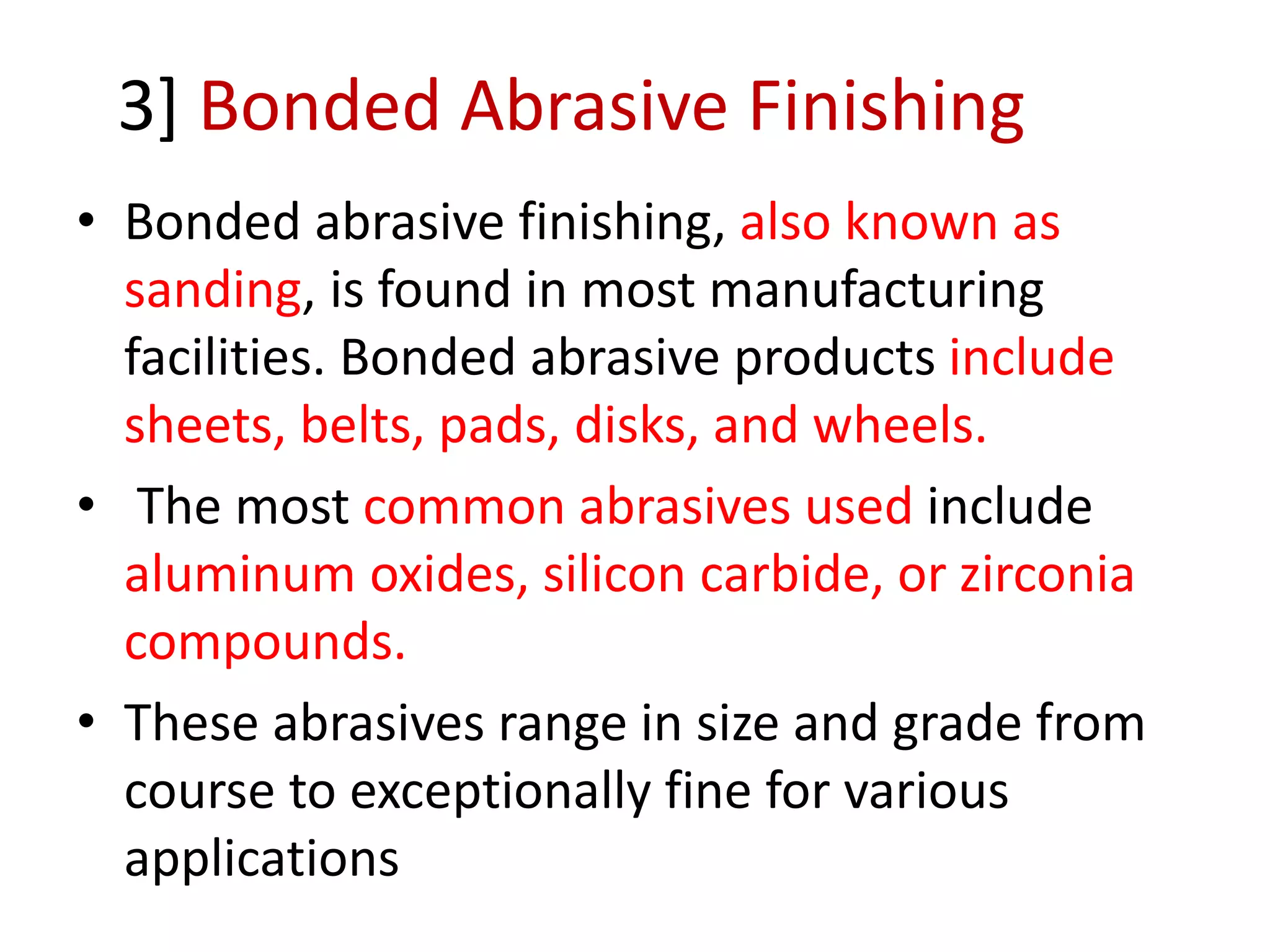 3] Bonded Abrasive Finishing

• Bonded abrasive finishing, also known as sanding, is found in most manufacturing facilities. Bonded abrasive products include sheets, belts, pads, disks, and wheels.

• The most common abrasives used include aluminum oxides, silicon carbide, or zirconia compounds.

• These abrasives range in size and grade from course to exceptionally fine for various applications